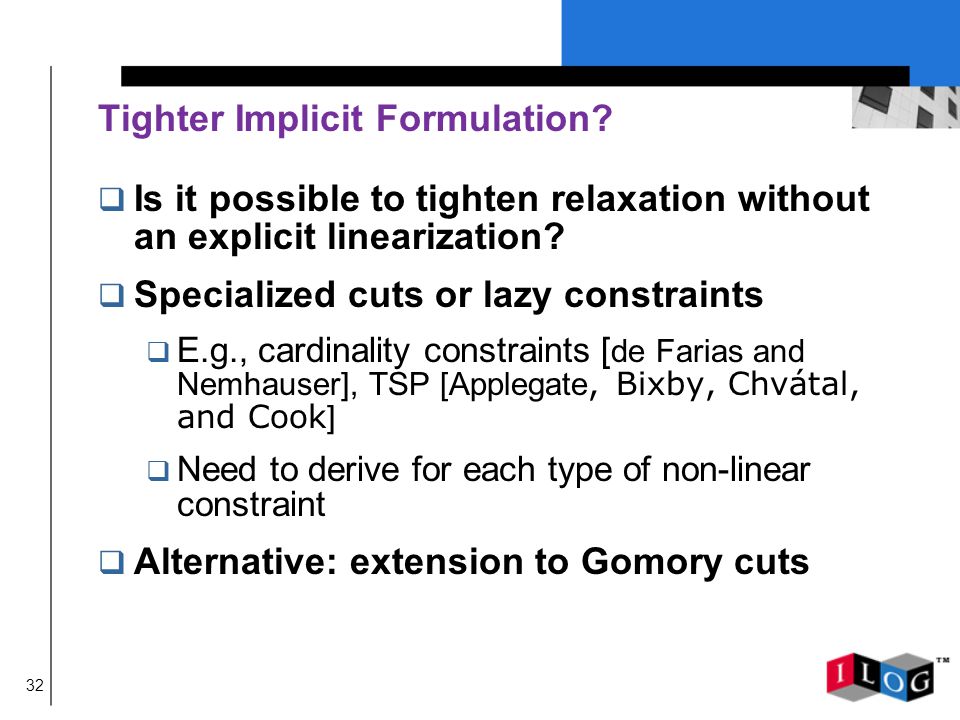 Tighter Implicit Formulation?

❑ Is it possible to tighten relaxation without an explicit linearization?

❑ Specialized cuts or lazy constraints

❑ E.g., cardinality constraints [de Farias and Nemhauser], TSP [Applegate, Bixby, Chvátal, and Cook]

❑ Need to derive for each type of non-linear constraint

❑ Alternative: extension to Gomory cuts

32

ILOG™